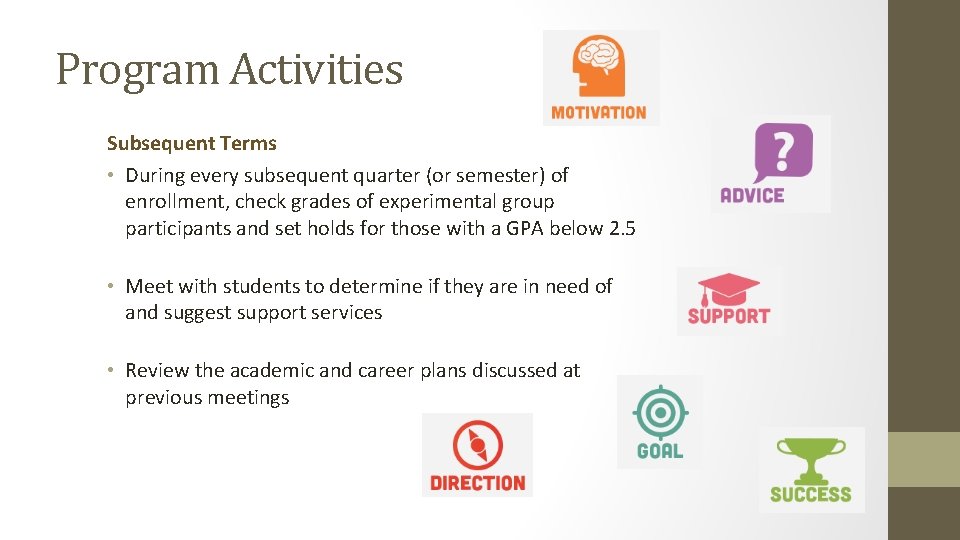 Program Activities

Subsequent Terms

• During every subsequent quarter (or semester) of enrollment, check grades of experimental group participants and set holds for those with a GPA below 2.5

• Meet with students to determine if they are in need of and suggest support services

• Review the academic and career plans discussed at previous meetings

MOTIVATION

ADVICE

SUPPORT

GOAL

DIRECTION

SUCCESS